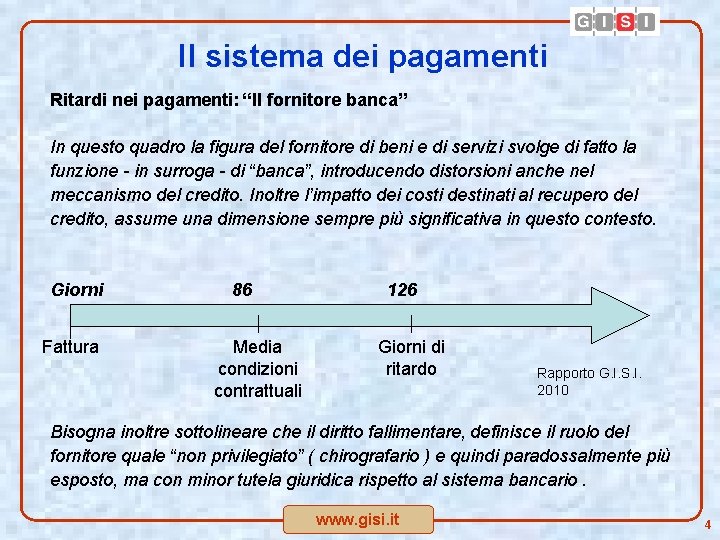 GISI

Il sistema dei pagamenti

Ritardi nei pagamenti: “Il fornitore banca”

In questo quadro la figura del fornitore di beni e di servizi svolge di fatto la funzione - in surroga - di “banca”, introducendo distorsioni anche nel meccanismo del credito. Inoltre l’impatto dei costi destinati al recupero del credito, assume una dimensione sempre più significativa in questo contesto.

Giorni

86

126

Fattura

Media condizioni contrattuali

Giorni di ritardo

Rapporto G.I.S.I. 2010

Bisogna inoltre sottolineare che il diritto fallimentare, definisce il ruolo del fornitore quale “non privilegiato” ( chirografario ) e quindi paradossalmente più esposto, ma con minor tutela giuridica rispetto al sistema bancario .

www.gisi.it

4